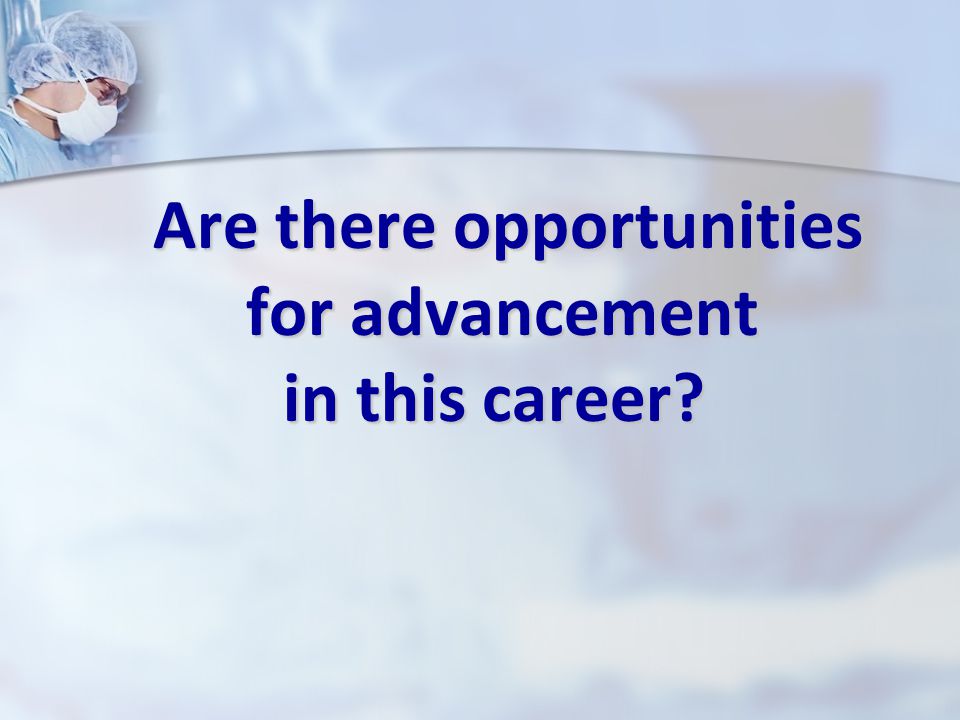 Are there opportunities for advancement in this career?